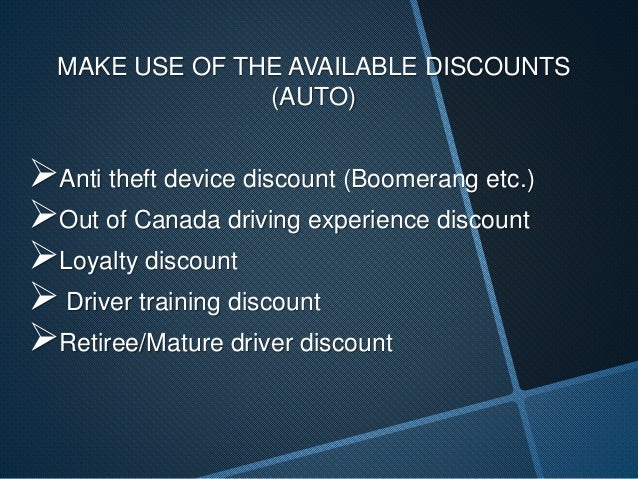 MAKE USE OF THE AVAILABLE DISCOUNTS (AUTO)

➢Anti theft device discount (Boomerang etc.)
➢Out of Canada driving experience discount
➢Loyalty discount
➢ Driver training discount
➢Retiree/Mature driver discount